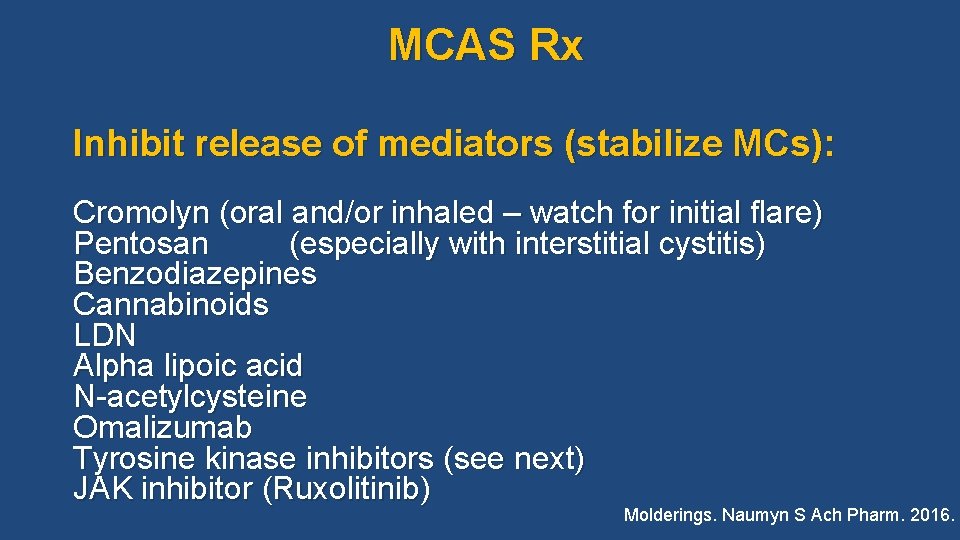 MCAS Rx

Inhibit release of mediators (stabilize MCs):

Cromolyn (oral and/or inhaled – watch for initial flare)
Pentosan (especially with interstitial cystitis)
Benzodiazepines
Cannabinoids
LDN
Alpha lipoic acid
N-acetylcysteine
Omalizumab
Tyrosine kinase inhibitors (see next)
JAK inhibitor (Ruxolitinib)

Molderings. Naumyn S Ach Pharm. 2016.